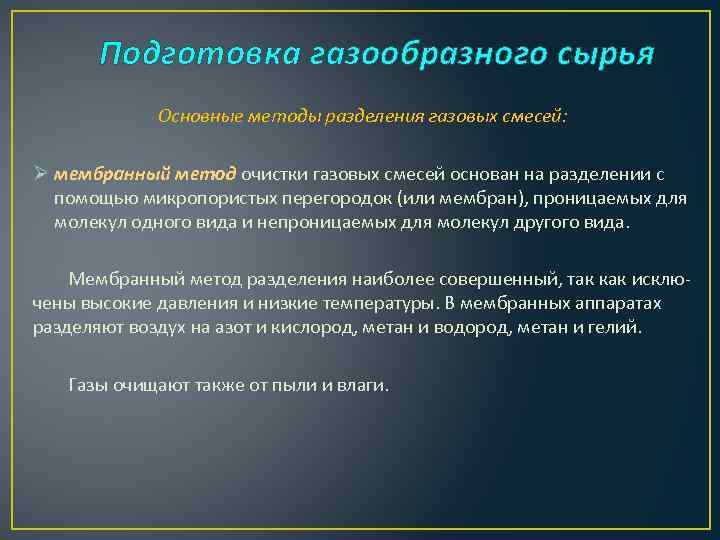 Подготовка газообразного сырья

Основные методы разделения газовых смесей:

➢ мембранный метод очистки газовых смесей основан на разделении с помощью микропористых перегородок (или мембран), проницаемых для молекул одного вида и непроницаемых для молекул другого вида.

Мембранный метод разделения наиболее совершенный, так как исключены высокие давления и низкие температуры. В мембранных аппаратах разделяют воздух на азот и кислород, метан и водород, метан и гелий.

Газы очищают также от пыли и влаги.